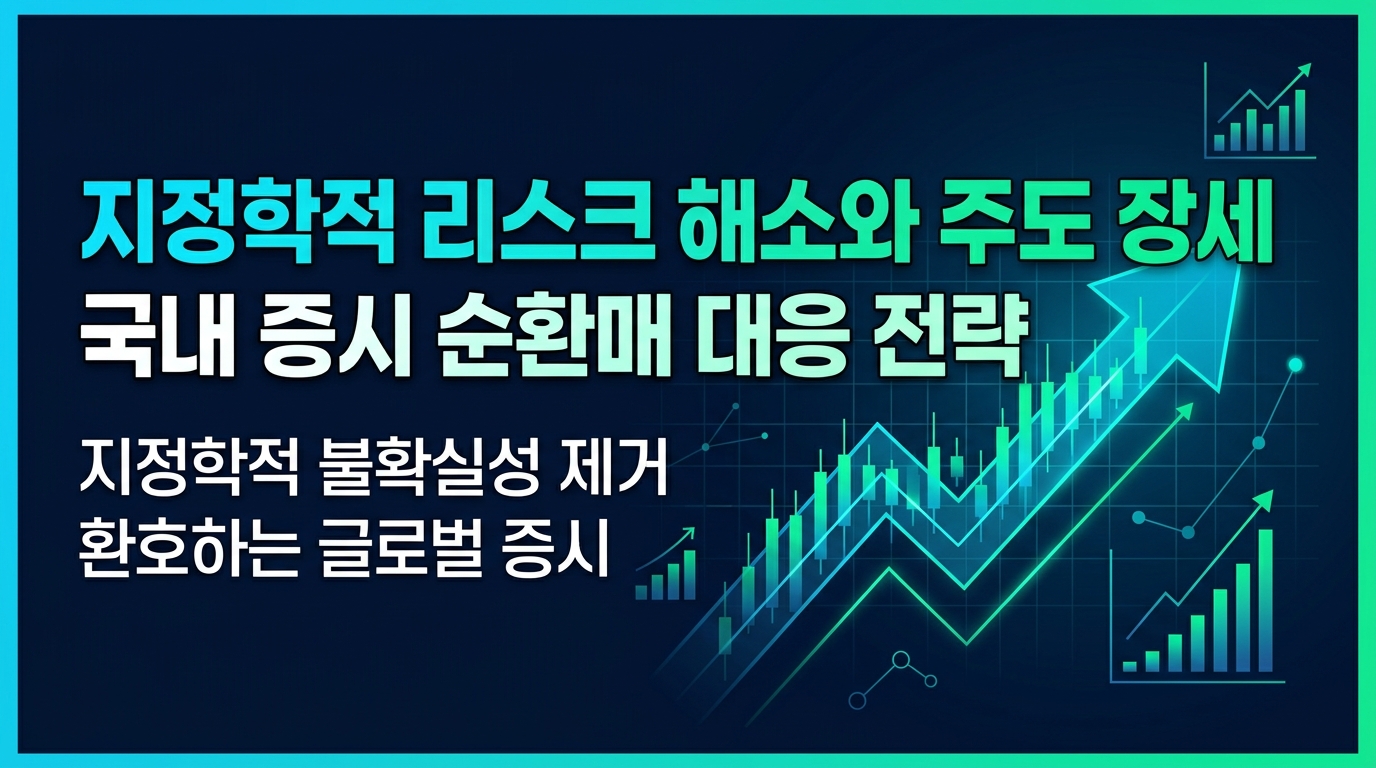 지정학적 리스크 해소와 주도 장세
국내 증시 순환매 대응 전략

지정학적 불확실성 제거
환호하는 글로벌 증시